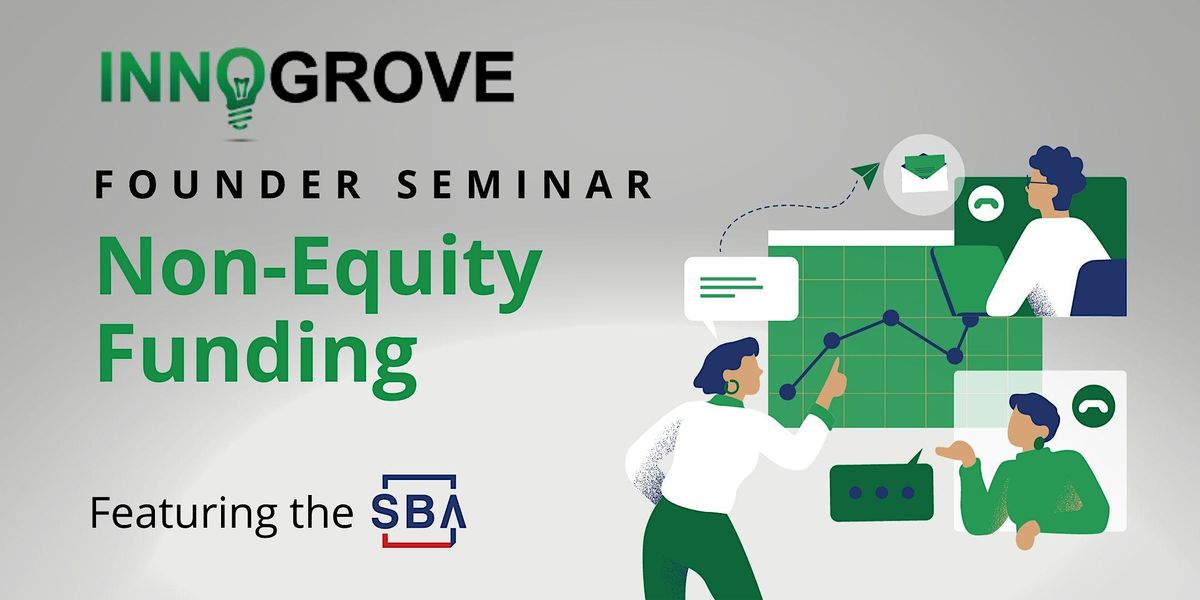 INNOGROVE

FOUNDER SEMINAR

Non-Equity Funding

Featuring the SBA